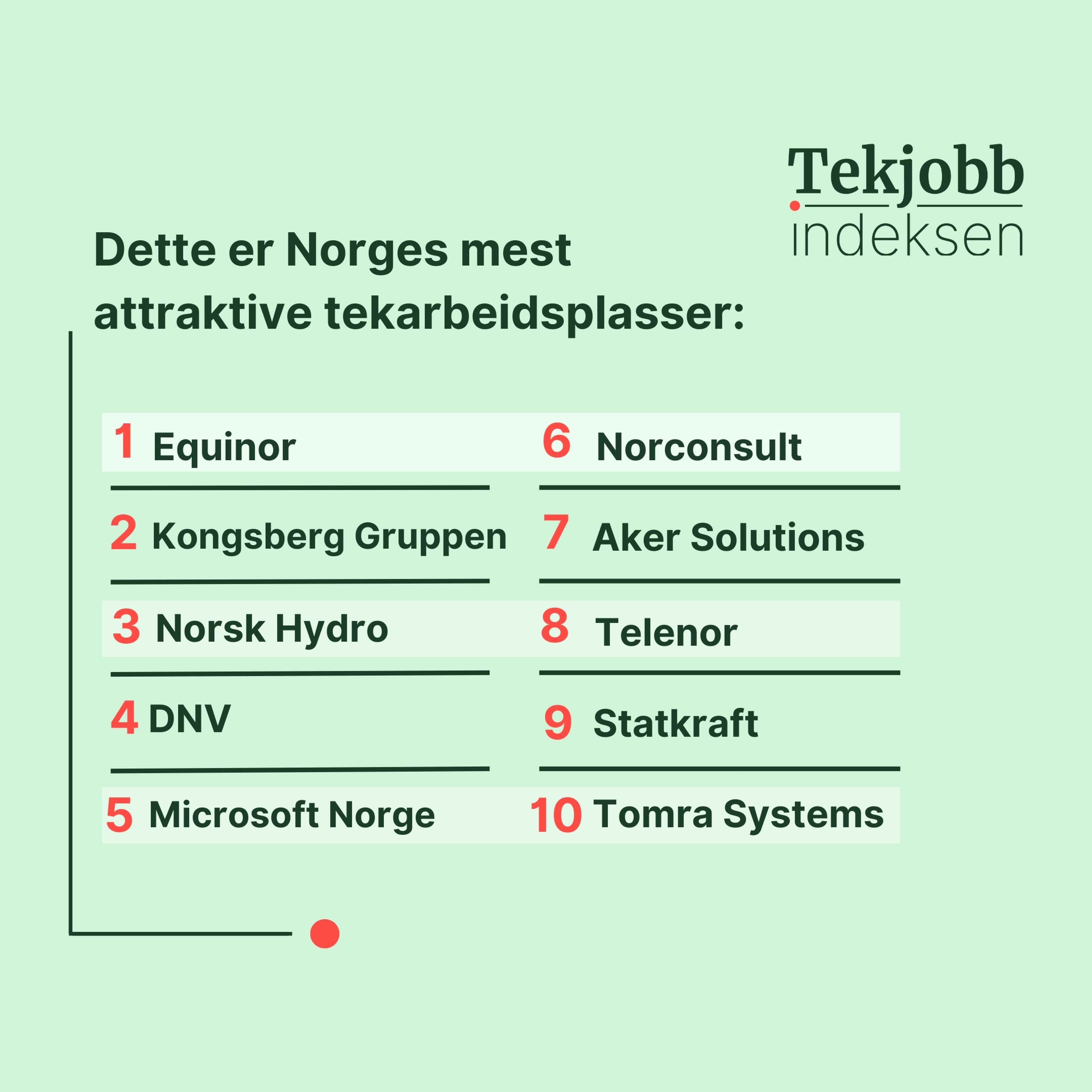 Tekjobb
indeksen

Dette er Norges mest attraktive tekarbeidsplasser:

1 Equinor
2 Kongsberg Gruppen
3 Norsk Hydro
4 DNV
5 Microsoft Norge

6 Norconsult
7 Aker Solutions
8 Telenor
9 Statkraft
10 Tomra Systems